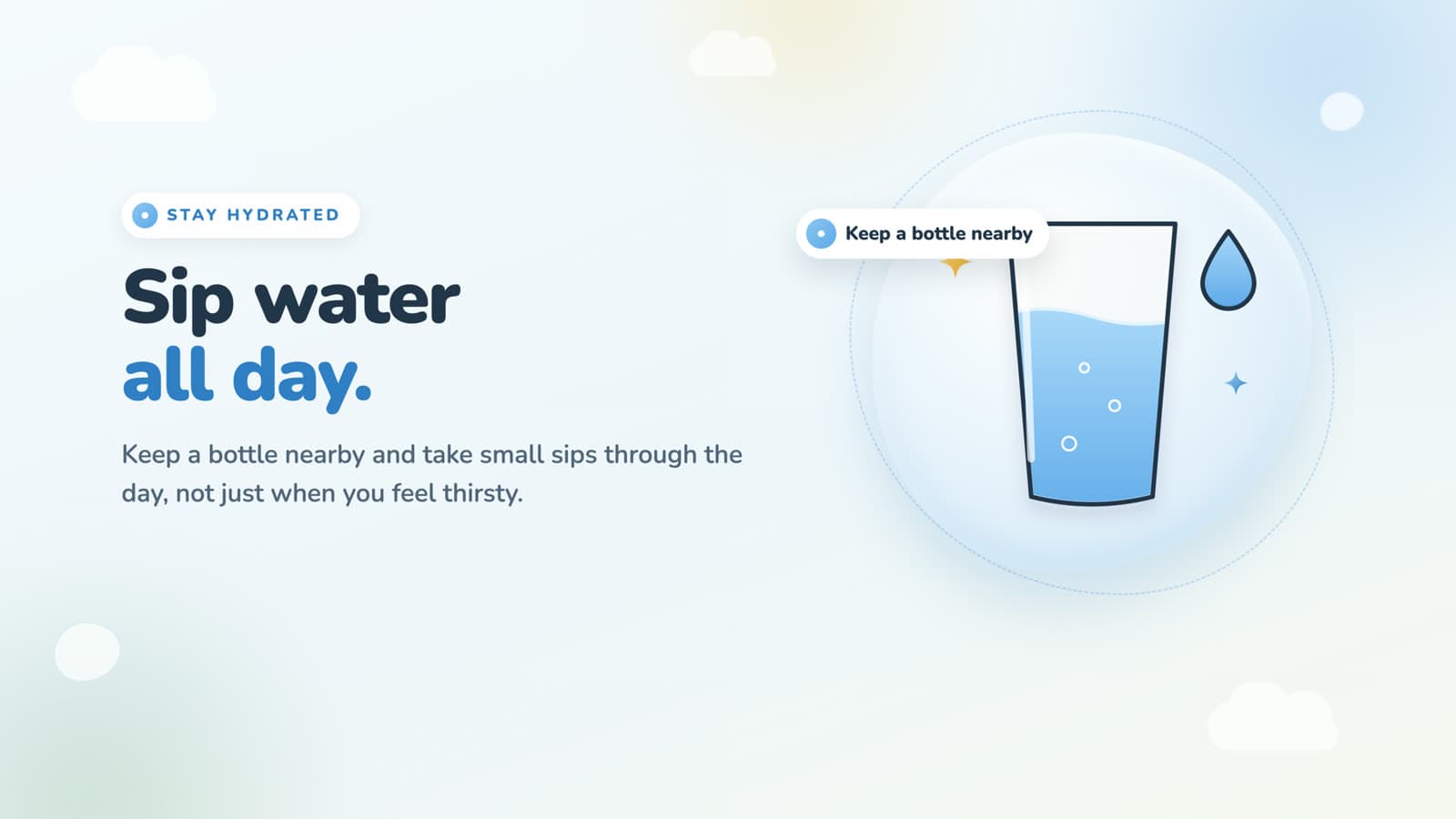 STAY HYDRATED

Sip water
all day.

Keep a bottle nearby and take small sips through the day, not just when you feel thirsty.

Keep a bottle nearby